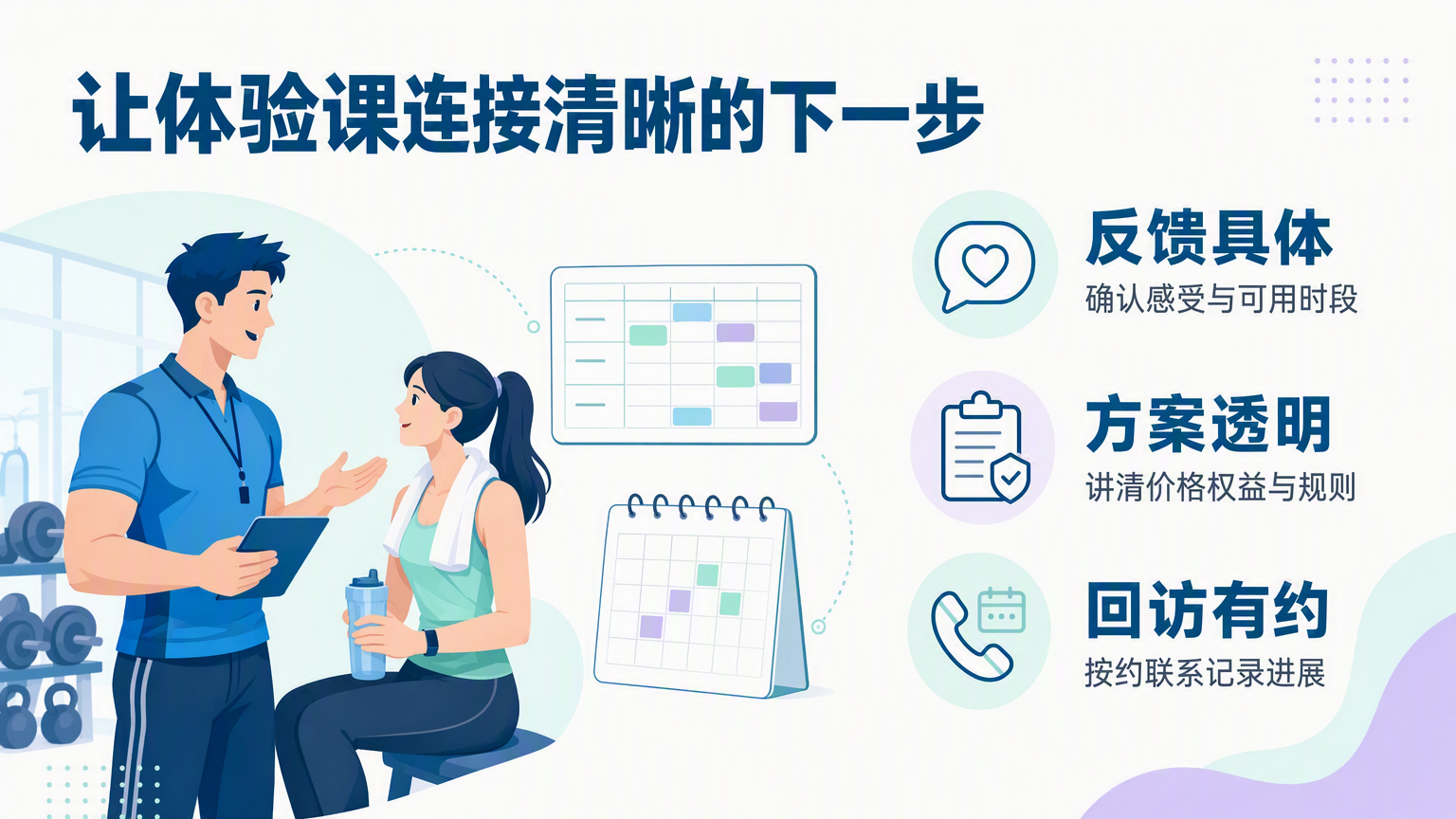 让体验课连接清晰的下一步

反馈具体
确认感受与可用时段

方案透明
讲清价格权益与规则

回访有约
按约联系记录进展